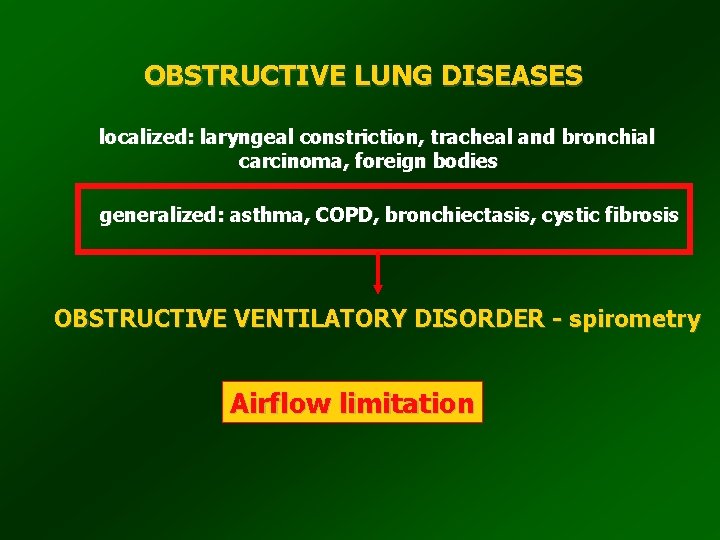 OBSTRUCTIVE LUNG DISEASES

localized: laryngeal constriction, tracheal and bronchial carcinoma, foreign bodies

generalized: asthma, COPD, bronchiectasis, cystic fibrosis

OBSTRUCTIVE VENTILATORY DISORDER - spirometry

Airflow limitation